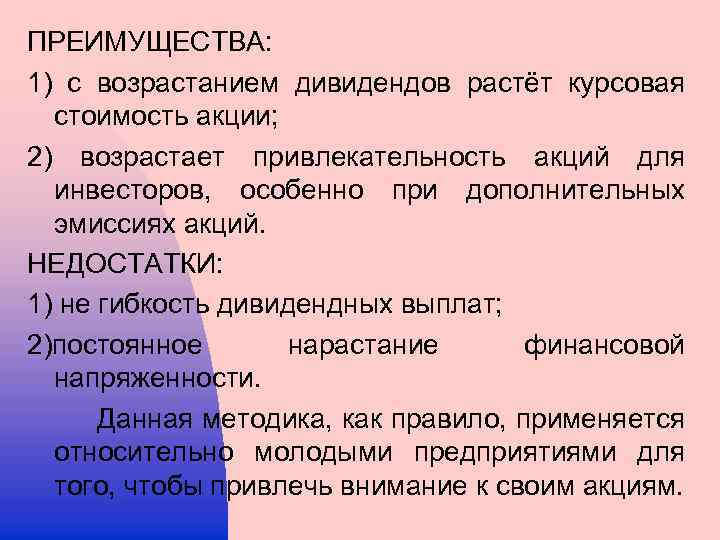 ПРЕИМУЩЕСТВА:

1) с возрастанием дивидендов растёт курсовая стоимость акции;

2) возрастает привлекательность акций для инвесторов, особенно при дополнительных эмиссиях акций.

НЕДОСТАТКИ:

1) не гибкость дивидендных выплат;

2)постоянное нарастание финансовой напряженности.

Данная методика, как правило, применяется относительно молодыми предприятиями для того, чтобы привлечь внимание к своим акциям.